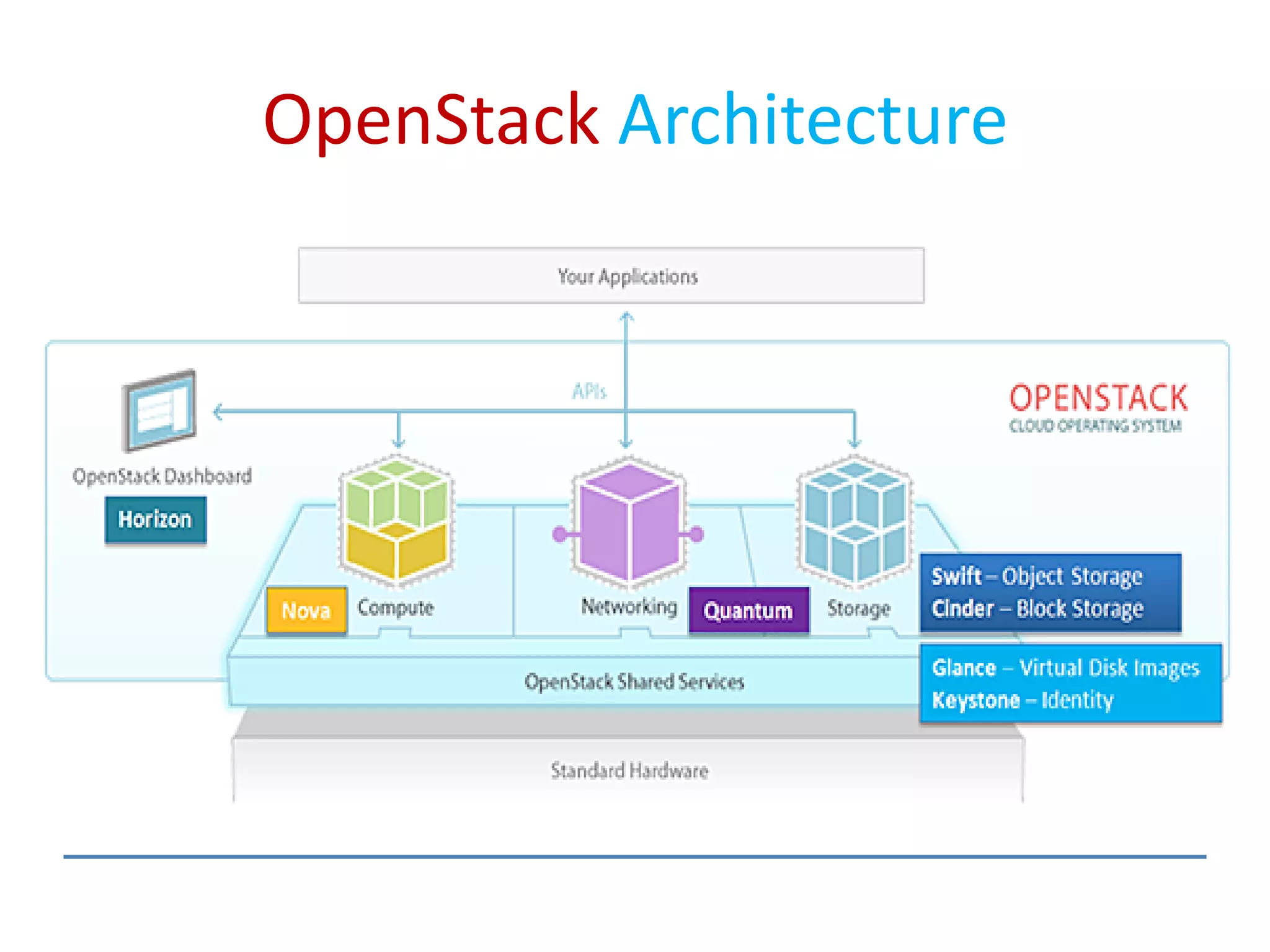 OpenStack Architecture

Your Applications

APIs

OPENSTACK
CLOUD OPERATING SYSTEM

OpenStack Dashboard
Horizon

Nova Compute

Networking Quantum

Storage

Swift – Object Storage
Cinder – Block Storage

OpenStack Shared Services

Glance – Virtual Disk Images
Keystone – Identity

Standard Hardware